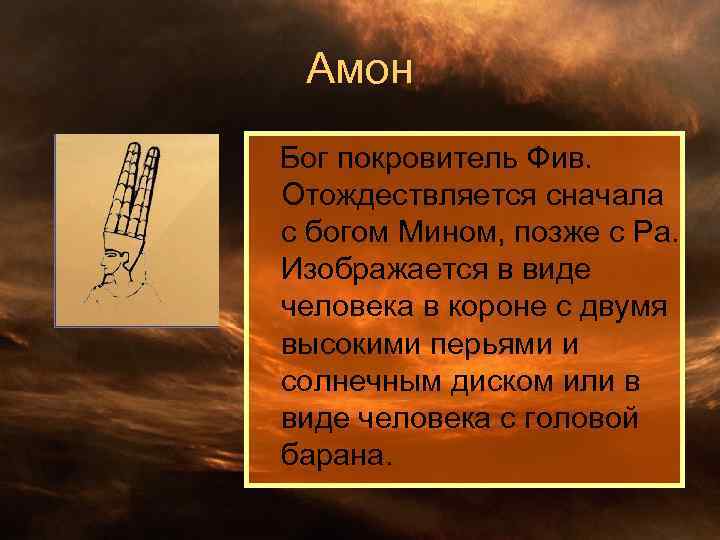 Амон

Бог покровитель Фив. Отождествляется сначала с богом Мином, позже с Ра. Изображается в виде человека в короне с двумя высокими перьями и солнечным диском или в виде человека с головой барана.